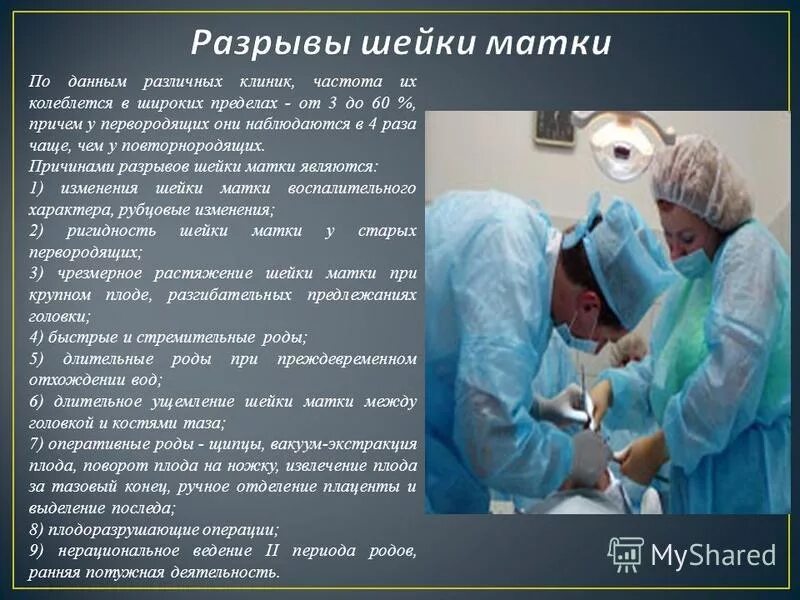 Разрывы шейки матки

По данным различных клиник, частота их колеблется в широких пределах - от 3 до 60 %, причем у первородящих они наблюдаются в 4 раза чаще, чем у повторнородящих.

Причинами разрывов шейки матки являются:

1) изменения шейки матки воспалительного характера, рубцовые изменения;

2) ригидность шейки матки у старых первородящих;

3) чрезмерное растяжение шейки матки при крупном плоде, разгибательных предлежаниях головки;

4) быстрые и стремительные роды;

5) длительные роды при преждевременном отхождении вод;

6) длительное ущемление шейки матки между головкой и костями таза;

7) оперативные роды - щипцы, вакуум-экстракция плода, поворот плода на ножку, извлечение плода за тазовый конец, ручное отделение плаценты и выделение последа;

8) плодоразрушающие операции;

9) нерациональное ведение II периода родов, ранняя потужная деятельность.

MyShared